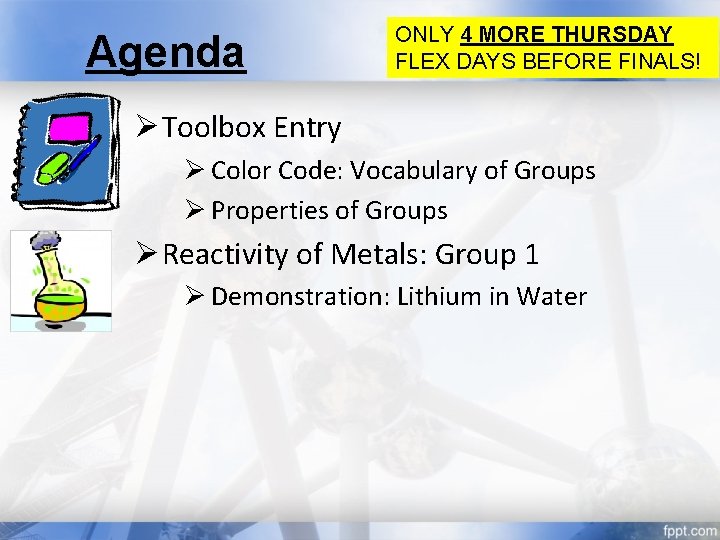 Agenda

ONLY 4 MORE THURSDAY FLEX DAYS BEFORE FINALS!

➢ Toolbox Entry
➢ Color Code: Vocabulary of Groups
➢ Properties of Groups
➢ Reactivity of Metals: Group 1
➢ Demonstration: Lithium in Water

fppt.com